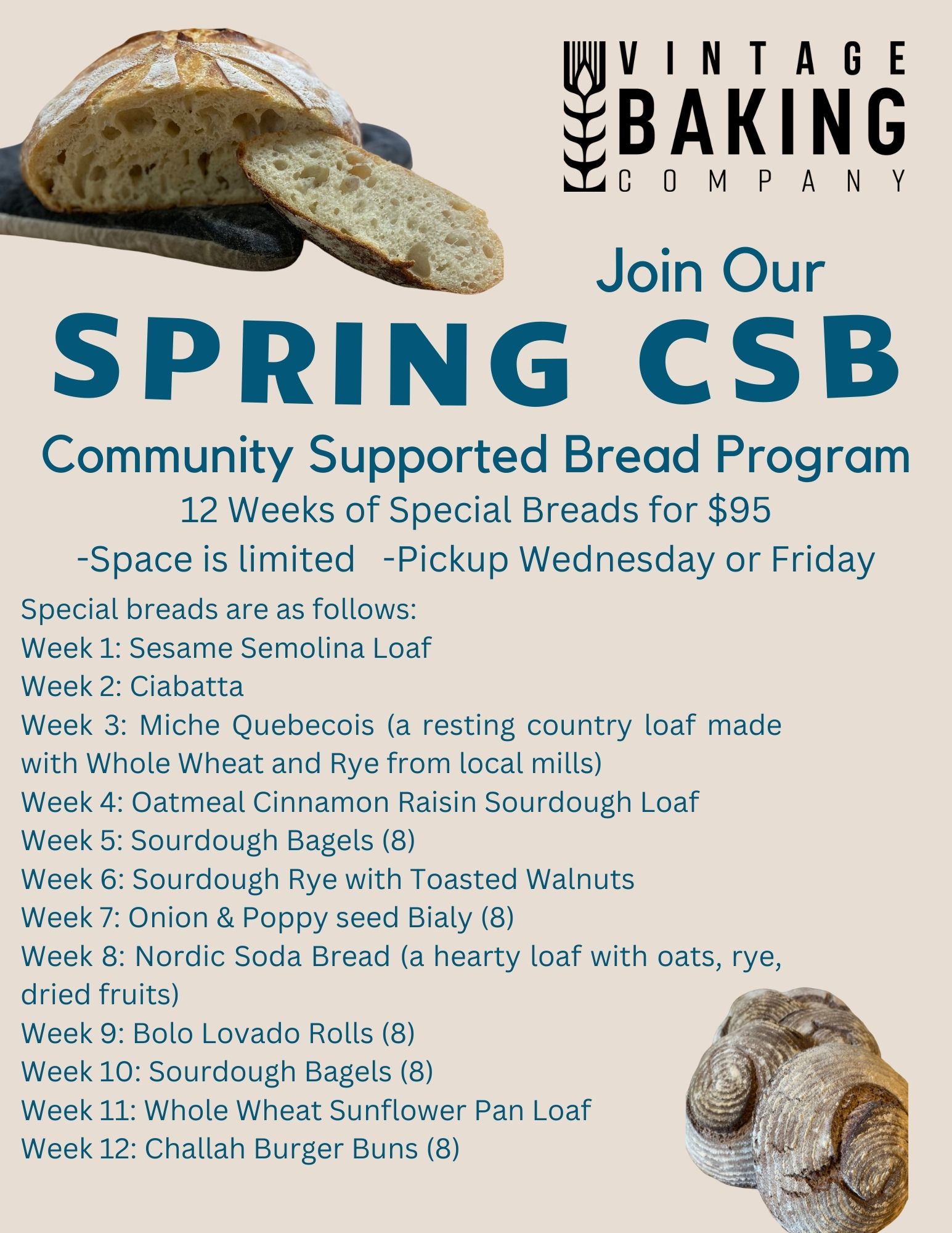 VINTAGE BAKING COMPANY

Join Our

SPRING CSB

Community Supported Bread Program

12 Weeks of Special Breads for $95

-Space is limited -Pickup Wednesday or Friday

Special breads are as follows:
Week 1: Sesame Semolina Loaf
Week 2: Ciabatta
Week 3: Miche Quebecois (a resting country loaf made with Whole Wheat and Rye from local mills)
Week 4: Oatmeal Cinnamon Raisin Sourdough Loaf
Week 5: Sourdough Bagels (8)
Week 6: Sourdough Rye with Toasted Walnuts
Week 7: Onion & Poppy seed Bialy (8)
Week 8: Nordic Soda Bread (a hearty loaf with oats, rye, dried fruits)
Week 9: Bolo Lovado Rolls (8)
Week 10: Sourdough Bagels (8)
Week 11: Whole Wheat Sunflower Pan Loaf
Week 12: Challah Burger Buns (8)